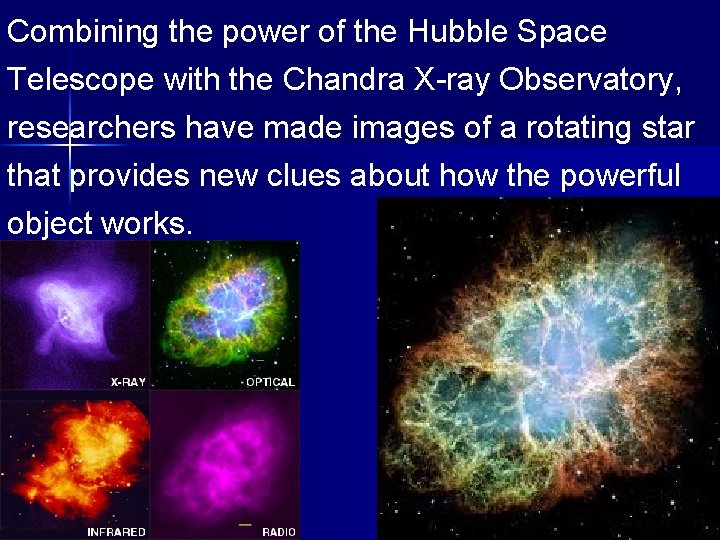 Combining the power of the Hubble Space Telescope with the Chandra X-ray Observatory, researchers have made images of a rotating star that provides new clues about how the powerful object works.

X-RAY

OPTICAL

INFRARED

RADIO